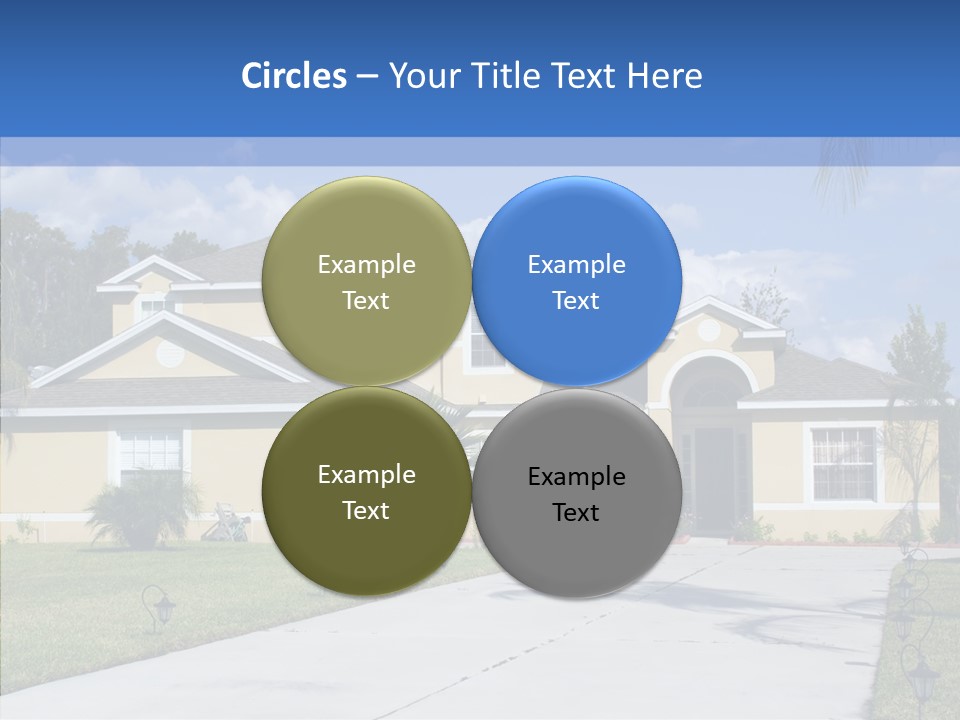 Circles – Your Title Text Here

Example Text

Example Text

Example Text

Example Text